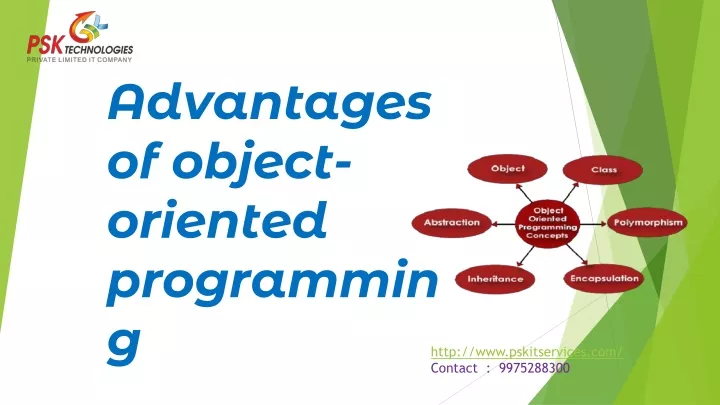 PSK TECHNOLOGIES
PRIVATE LIMITED IT COMPANY

Advantages of object-oriented programmin g

Object
Class
Abstraction
Object Oriented Programming Concepts
Polymorphism
Inheritance
Encapsulation

http://www.pskitservices.com/
Contact : 9975288300